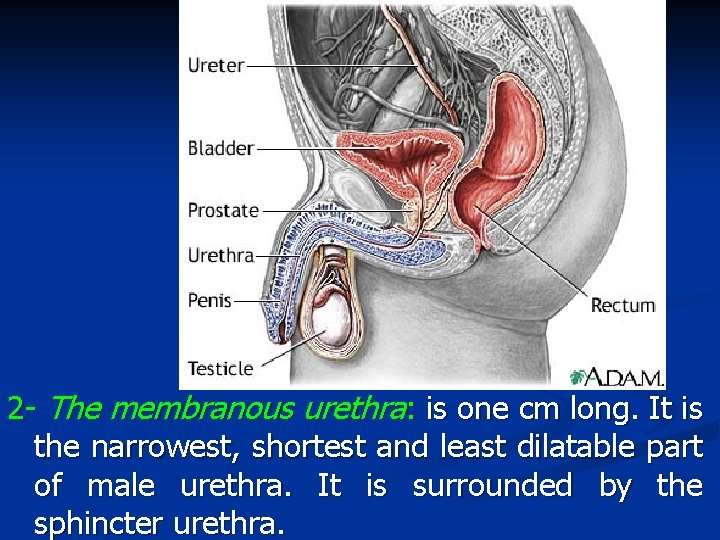 Ureter
Bladder
Prostate
Urethra
Penis
Testicle
Rectum
A.D.A.M.

2- The membranous urethra: is one cm long. It is the narrowest, shortest and least dilatable part of male urethra. It is surrounded by the sphincter urethra.